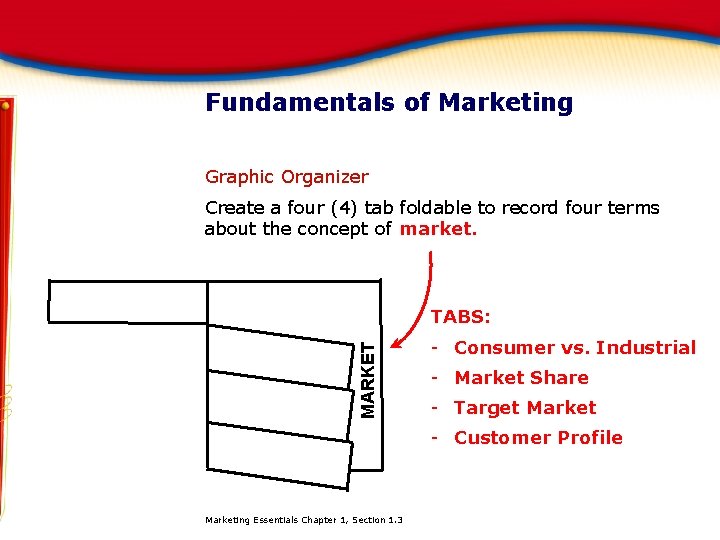 Fundamentals of Marketing

Graphic Organizer

Create a four (4) tab foldable to record four terms about the concept of market.

MARKET

TABS:

- Consumer vs. Industrial
- Market Share
- Target Market
- Customer Profile

Marketing Essentials Chapter 1, Section 1.3